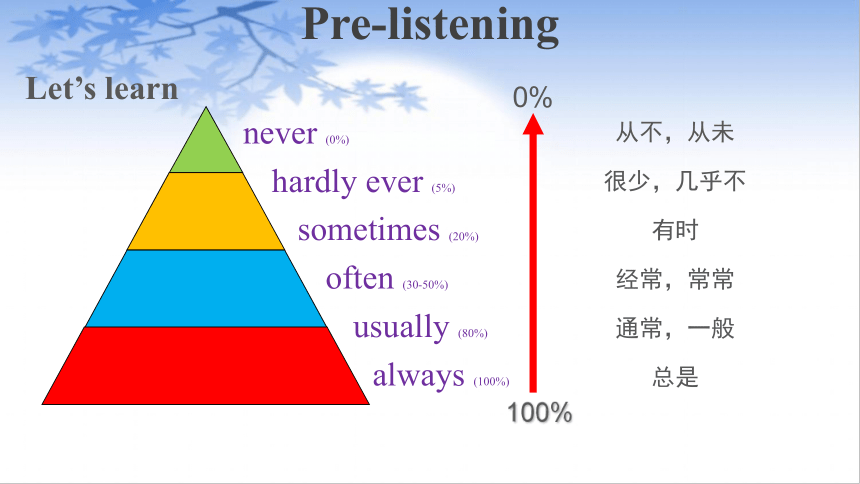 Pre-listening

Let's learn

never (0%)
hardly ever (5%)
sometimes (20%)
often (30-50%)
usually (80%)
always (100%)

0%
100%

从不，从未
很少，几乎不
有时
经常，常常
通常，一般
总是